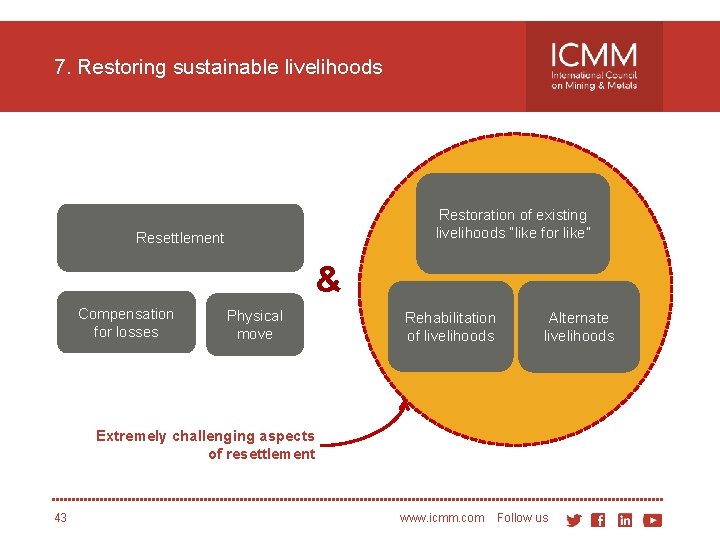 7. Restoring sustainable livelihoods

ICMM
International Council on Mining & Metals

Resettlement

Compensation for losses

Physical move

&

Restoration of existing livelihoods "like for like"

Rehabilitation of livelihoods

Alternate livelihoods

Extremely challenging aspects of resettlement

43

www.icmm.com Follow us